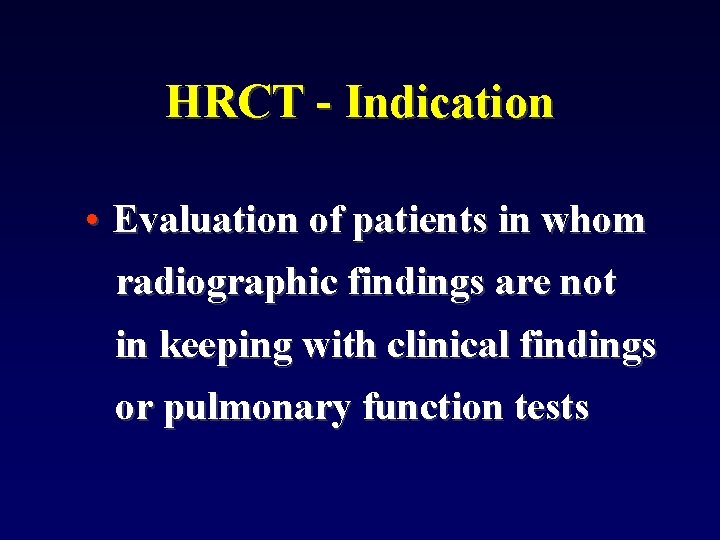 HRCT - Indication

• Evaluation of patients in whom radiographic findings are not in keeping with clinical findings or pulmonary function tests